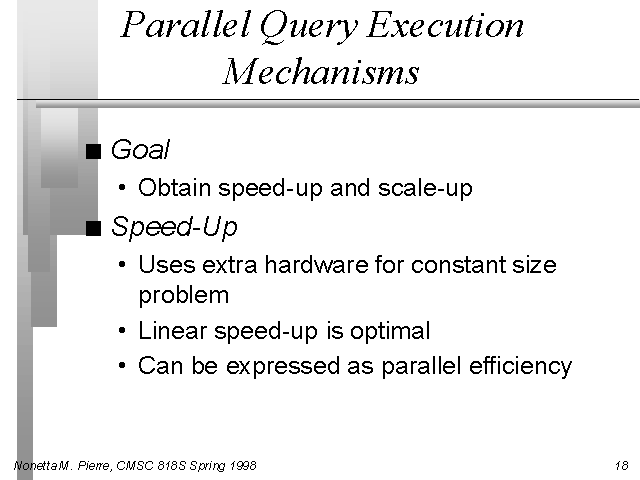 Parallel Query Execution Mechanisms

■ Goal
• Obtain speed-up and scale-up
■ Speed-Up
• Uses extra hardware for constant size problem
• Linear speed-up is optimal
• Can be expressed as parallel efficiency

Nonetta M. Pierre, CMSC 818S Spring 1998

18